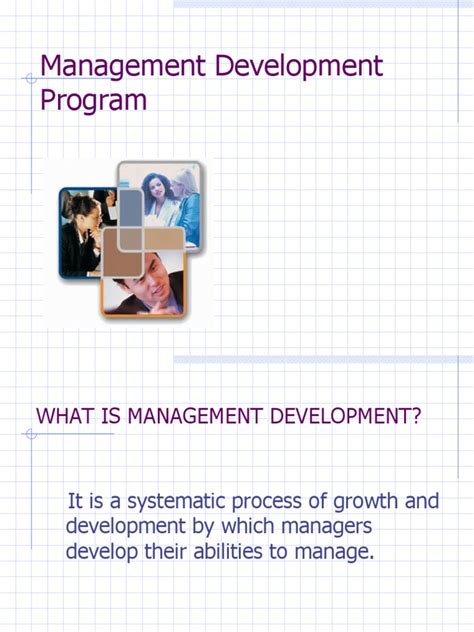 Management Development Program

WHAT IS MANAGEMENT DEVELOPMENT?

It is a systematic process of growth and development by which managers develop their abilities to manage.